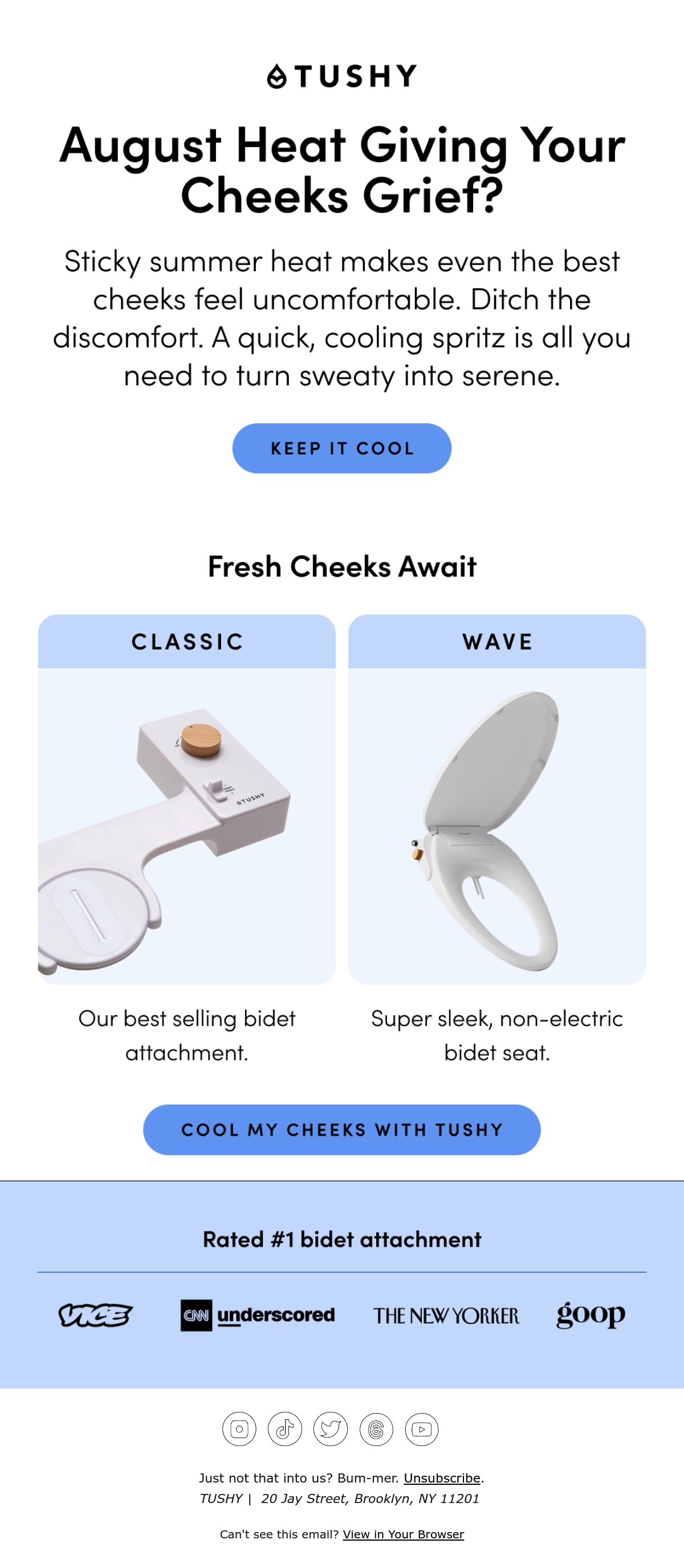 TUSHY

August Heat Giving Your Cheeks Grief?

Sticky summer heat makes even the best cheeks feel uncomfortable. Ditch the discomfort. A quick, cooling spritz is all you need to turn sweaty into serene.

KEEP IT COOL

Fresh Cheeks Await

CLASSIC

TUSHY

Our best selling bidet attachment.

WAVE

Super sleek, non-electric bidet seat.

COOL MY CHEEKS WITH TUSHY

Rated #1 bidet attachment

VICE CNN underscored THE NEW YORKER goop

Just not that into us? Bum-mer. Unsubscribe.
TUSHY | 20 Jay Street, Brooklyn, NY 11201

Can't see this email? View in Your Browser